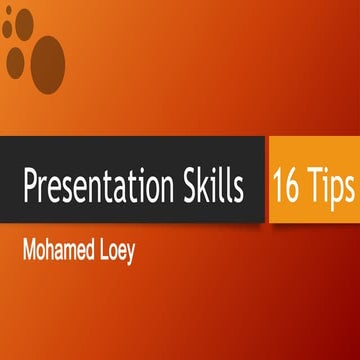 Presentation Skills

16 Tips

Mohamed Loey